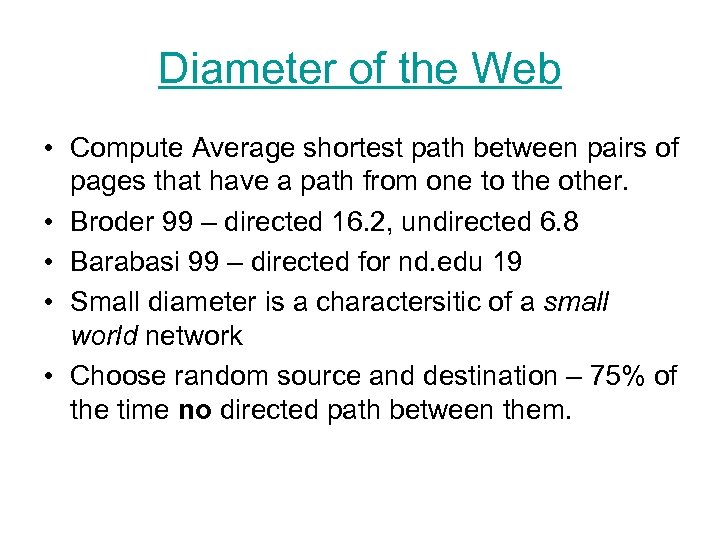 Diameter of the Web

• Compute Average shortest path between pairs of pages that have a path from one to the other.
• Broder 99 – directed 16.2, undirected 6.8
• Barabasi 99 – directed for nd.edu 19
• Small diameter is a charactersitic of a small world network
• Choose random source and destination – 75% of the time no directed path between them.